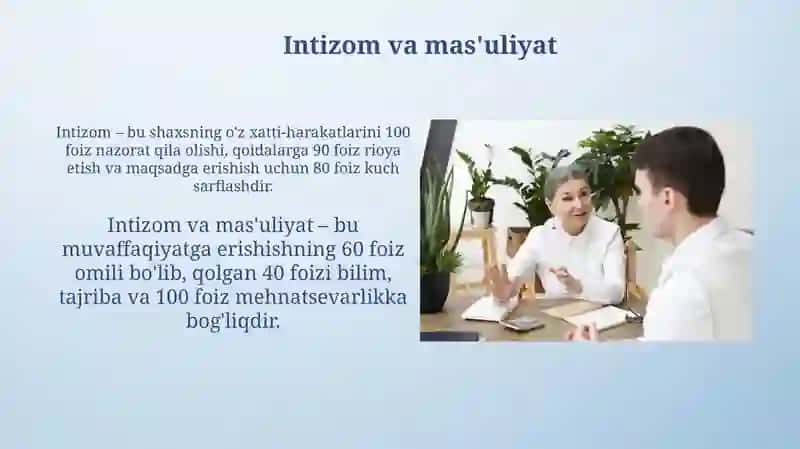 Intizom va mas'uliyat

Intizom – bu shaxsning o'z xatti-harakatlarini 100 foiz nazorat qila olishi, qoidalarga 90 foiz rioya etish va maqsadga erishish uchun 80 foiz kuch sarflashdir.

Intizom va mas'uliyat – bu muvaffaqiyatga erishishning 60 foiz omili bo'lib, qolgan 40 foizi bilim, tajriba va 100 foiz mehnatsevarlikka bog'liqdir.